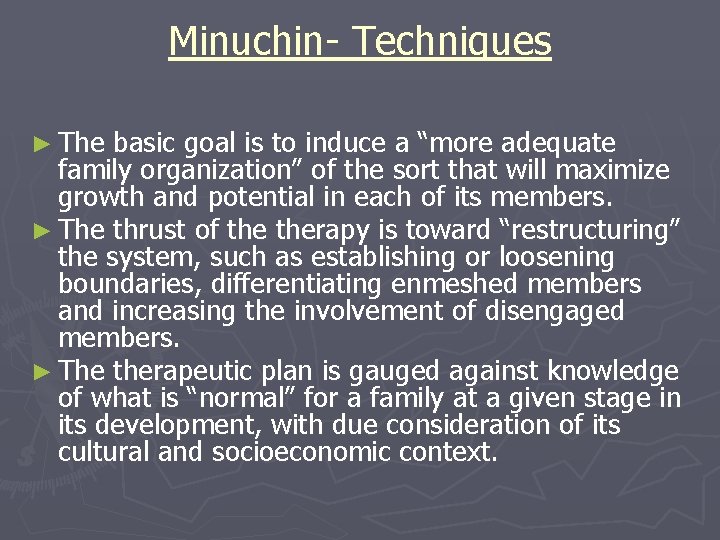 Minuchin- Techniques

► The basic goal is to induce a “more adequate family organization” of the sort that will maximize growth and potential in each of its members.

► The thrust of the therapy is toward “restructuring” the system, such as establishing or loosening boundaries, differentiating enmeshed members and increasing the involvement of disengaged members.

► The therapeutic plan is gauged against knowledge of what is “normal” for a family at a given stage in its development, with due consideration of its cultural and socioeconomic context.